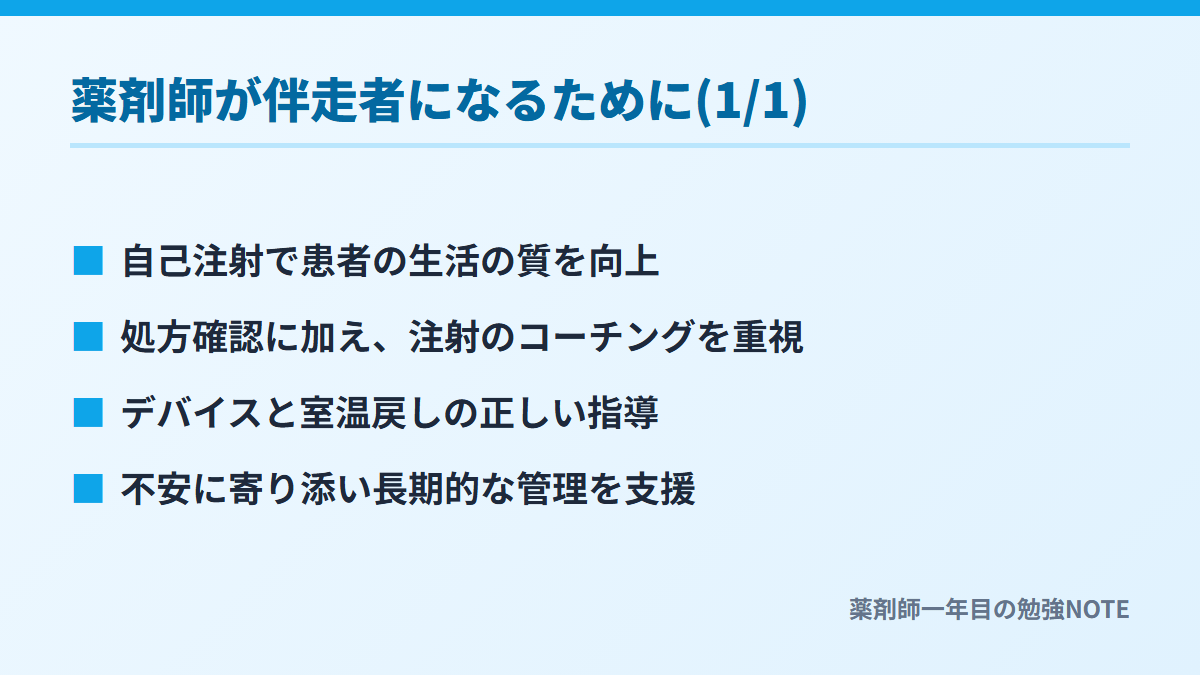 薬剤師が伴走者になるために(1/1)

■ 自己注射で患者の生活の質を向上

■ 処方確認に加え、注射のコーチングを重視

■ デバイスと室温戻しの正しい指導

■ 不安に寄り添い長期的な管理を支援

薬剤師一年目の勉強NOTE